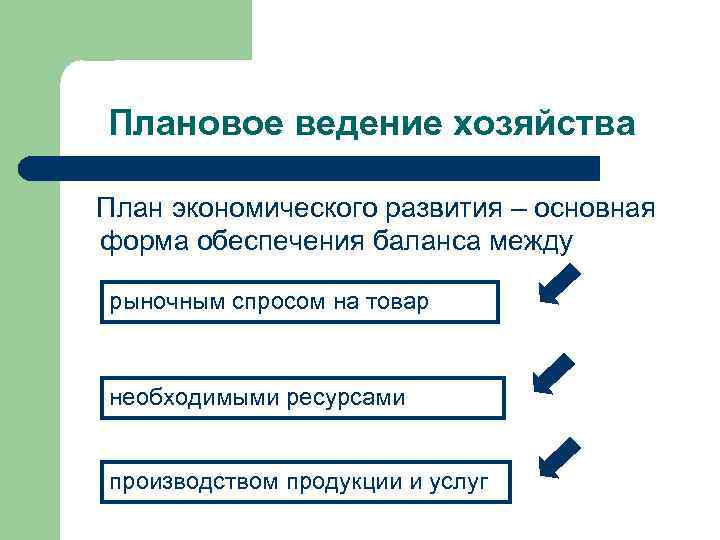 Плановое ведение хозяйства

План экономического развития – основная форма обеспечения баланса между

рыночным спросом на товар

необходимыми ресурсами

производством продукции и услуг